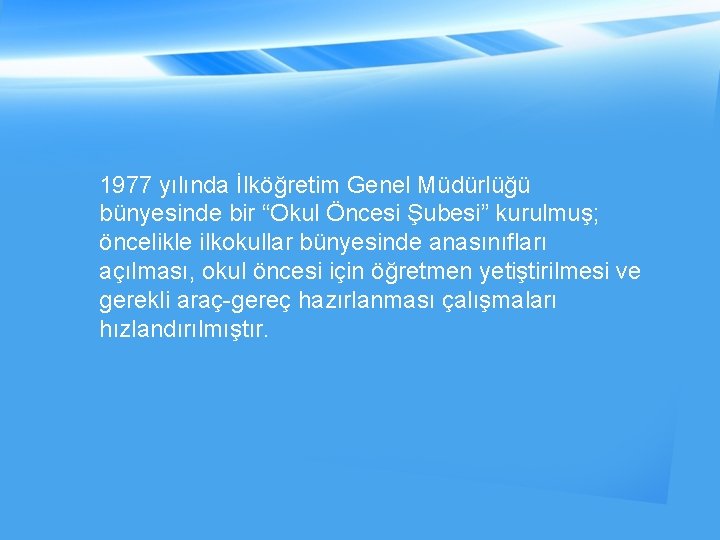 1977 yılında İlköğretim Genel Müdürlüğü bünyesinde bir “Okul Öncesi Şubesi” kurulmuş; öncelikle ilkokullar bünyesinde anasınıfları açılması, okul öncesi için öğretmen yetiştirilmesi ve gerekli araç-gereç hazırlanması çalışmaları hızlandırılmıştır.